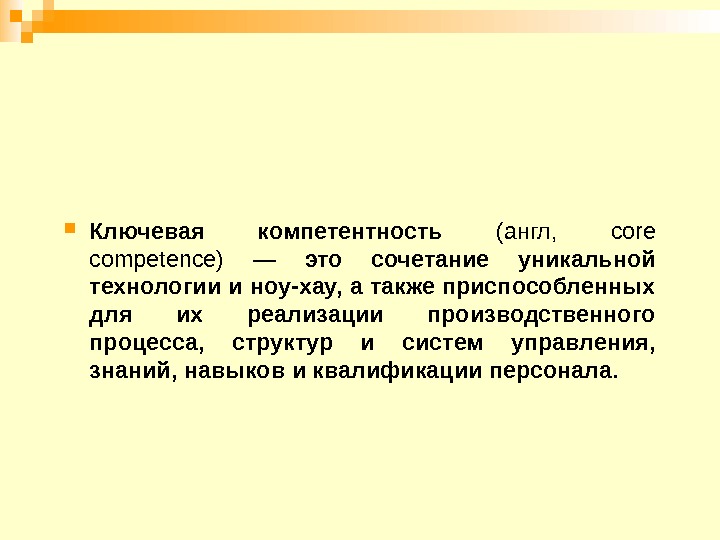 Ключевая компетентность (англ, core competence) — это сочетание уникальной технологии и ноу-хау, а также приспособленных для их реализации производственного процесса, структур и систем управления, знаний, навыков и квалификации персонала.